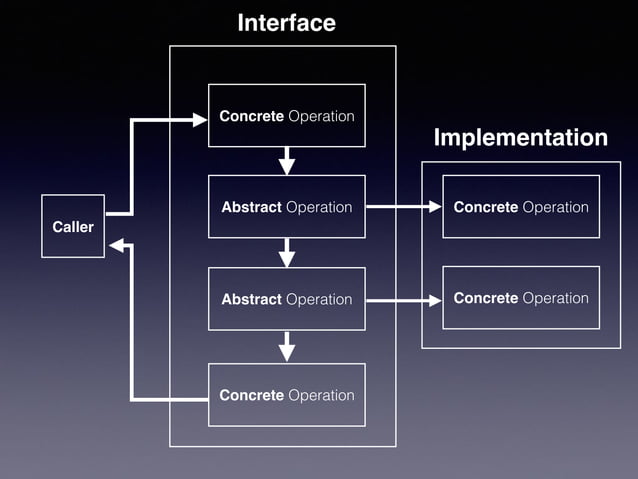 Interface

Caller

Concrete Operation

Abstract Operation

Abstract Operation

Concrete Operation

Implementation

Concrete Operation

Concrete Operation